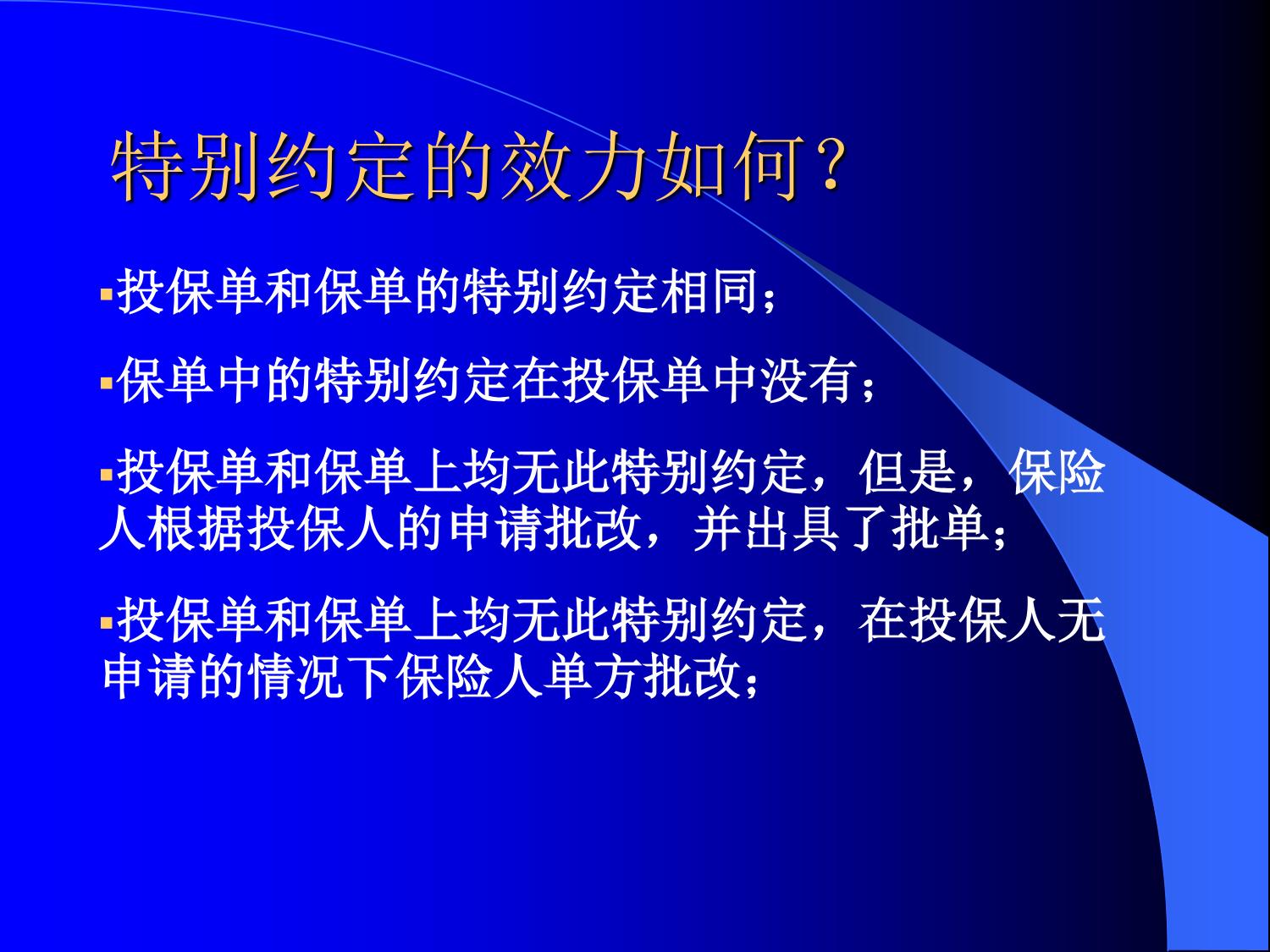 特别约定的效力如何？

▪投保单和保单的特别约定相同；

▪保单中的特别约定在投保单中没有；

▪投保单和保单上均无此特别约定，但是，保险人根据投保人的申请批改，并出具了批单；

▪投保单和保单上均无此特别约定，在投保人无申请的情况下保险人单方批改；